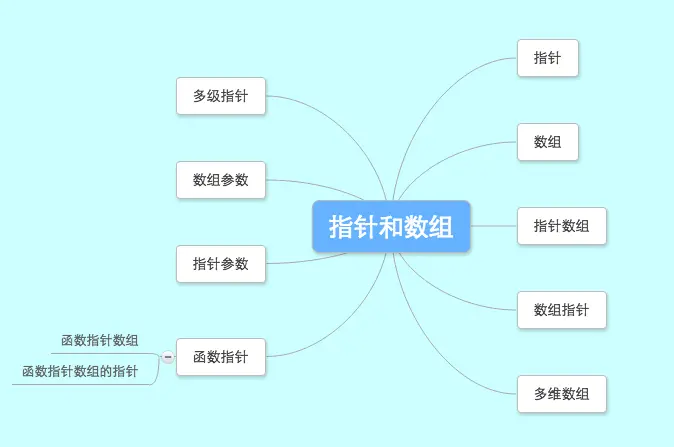 指针和数组

指针

数组

指针数组

数组指针

多维数组

多级指针

数组参数

指针参数

函数指针

函数指针数组

函数指针数组的指针